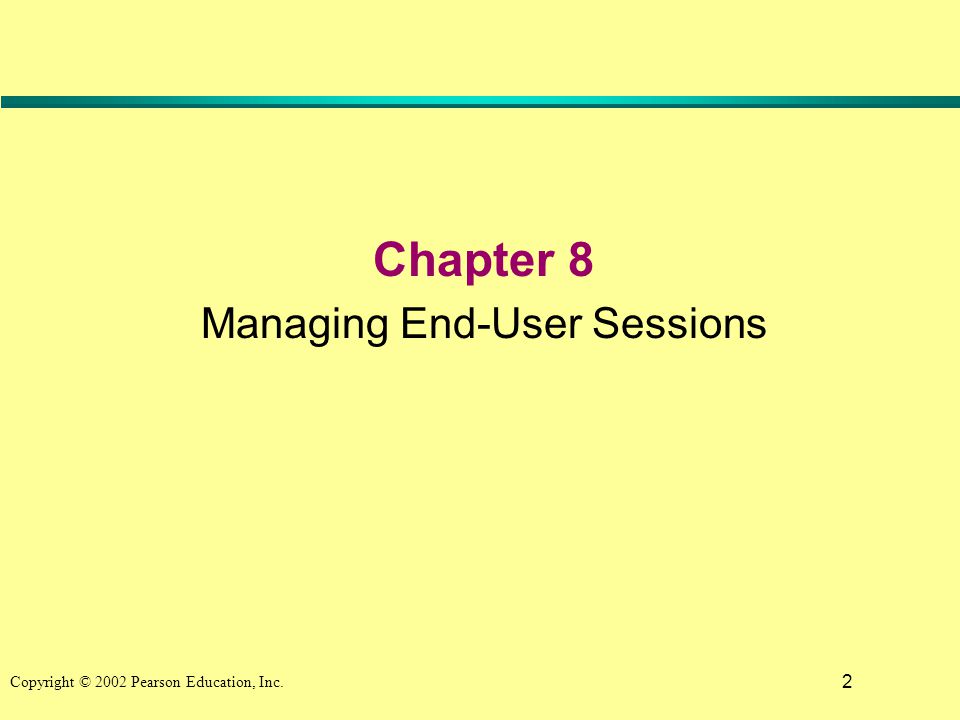 Chapter 8

Managing End-User Sessions

Copyright © 2002 Pearson Education, Inc.

2